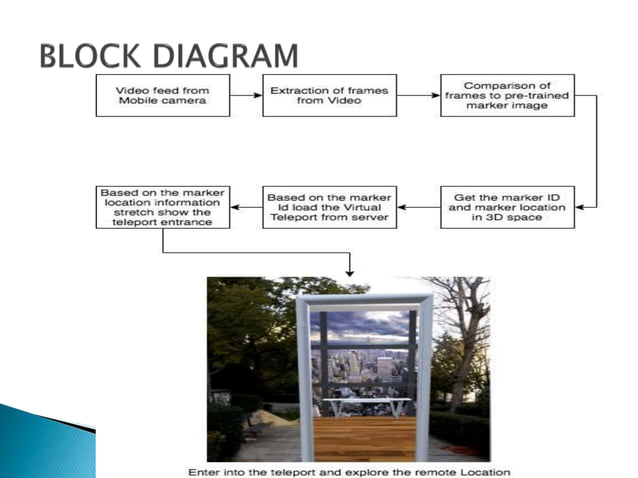 BLOCK DIAGRAM

Video feed from Mobile camera

Extraction of frames from Video

Comparison of frames to pre-trained marker image

Get the marker ID and marker location in 3D space

Based on the marker Id load the Virtual Teleport from server

Based on the marker location information stretch show the teleport entrance

Enter into the teleport and explore the remote Location